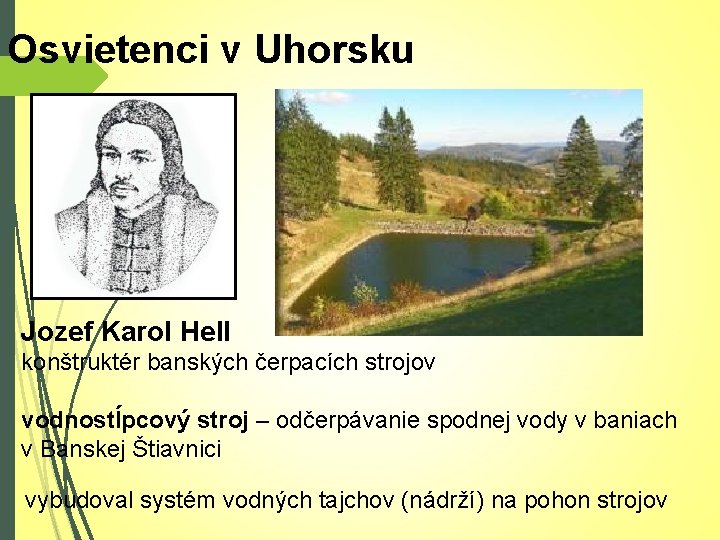 Osvietenci v Uhorsku

Jozef Karol Hell
konštruktér banských čerpacích strojov

vodnostĺpcový stroj – odčerpávanie spodnej vody v baniach v Banskej Štiavnici

vybudoval systém vodných tajchov (nádrží) na pohon strojov